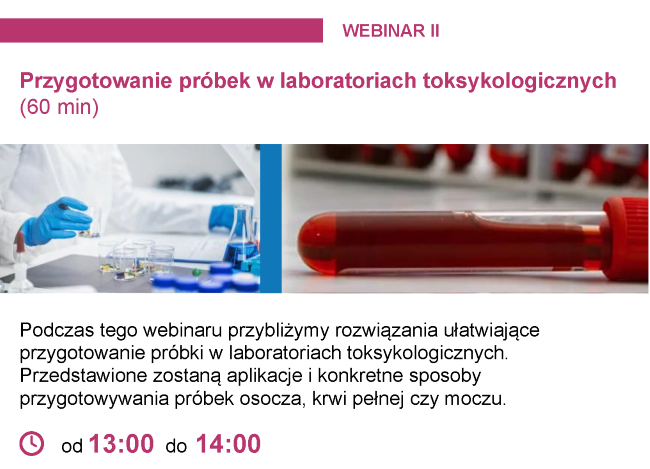 WEBINAR II

Przygotowanie próbek w laboratoriach toksykologicznych (60 min)

Podczas tego webinaru przybliżymy rozwiązania ułatwiające przygotowanie próbki w laboratoriach toksykologicznych. Przedstawione zostaną aplikacje i konkretne sposoby przygotowywania próbek osocza, krwi pełnej czy moczu.

od 13:00 do 14:00